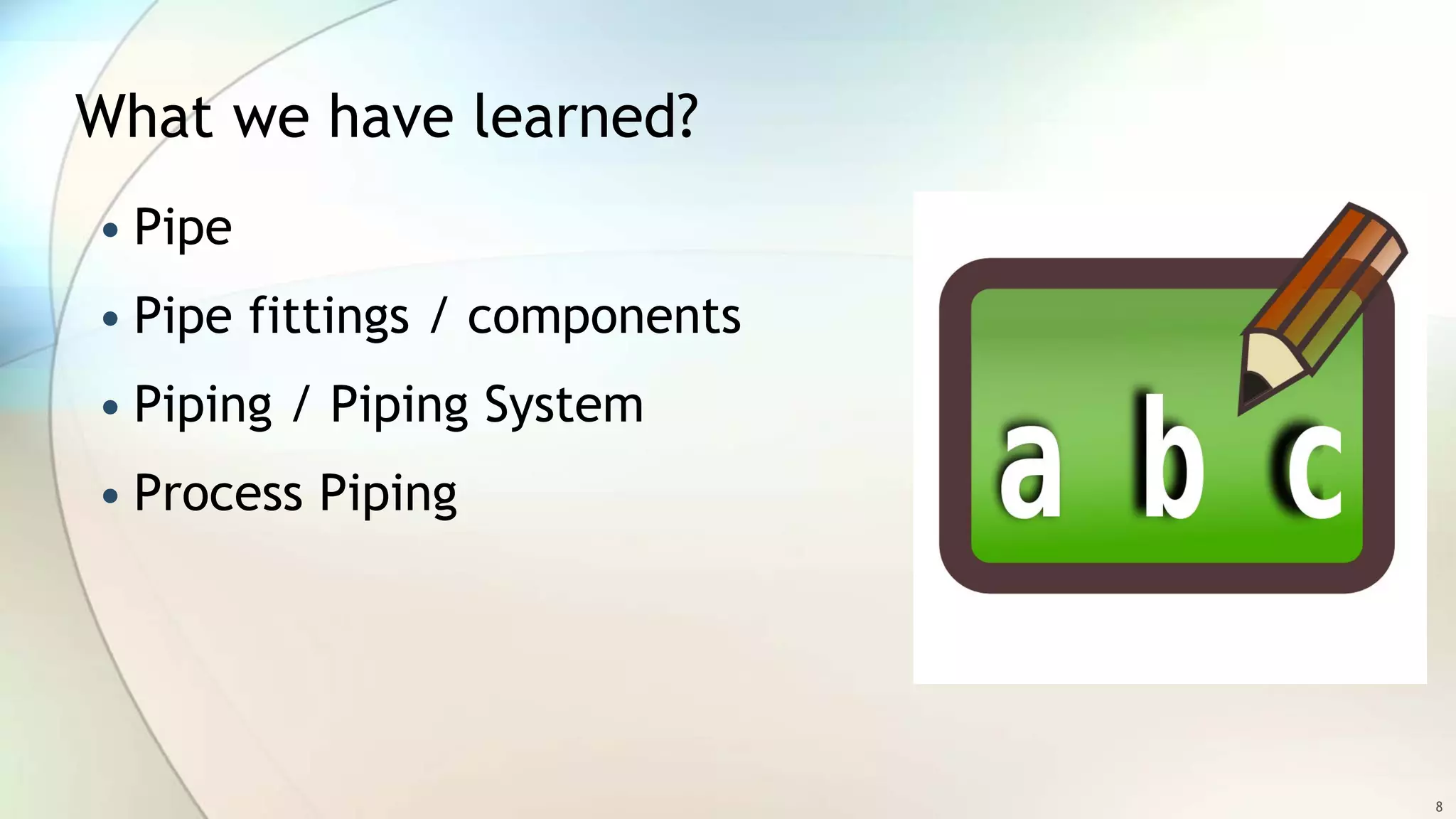 What we have learned?

• Pipe
• Pipe fittings / components
• Piping / Piping System
• Process Piping

a b c

8